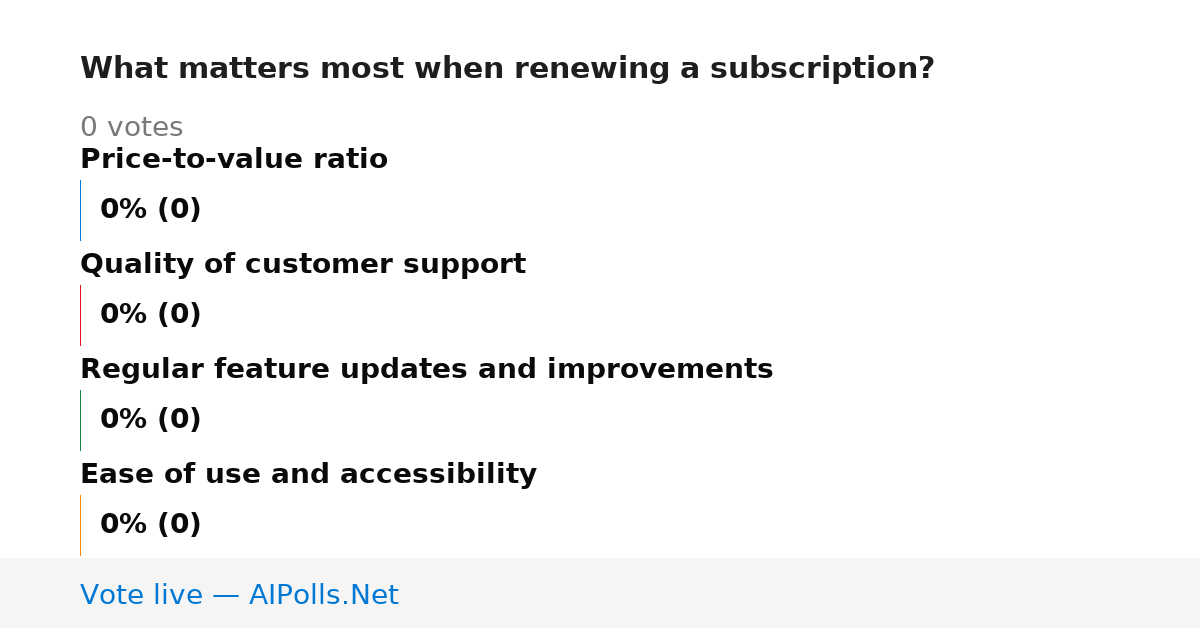 What matters most when renewing a subscription?

0 votes

Price-to-value ratio

0% (0)

Quality of customer support

0% (0)

Regular feature updates and improvements

0% (0)

Ease of use and accessibility

0% (0)

Vote live — AIPolls.Net